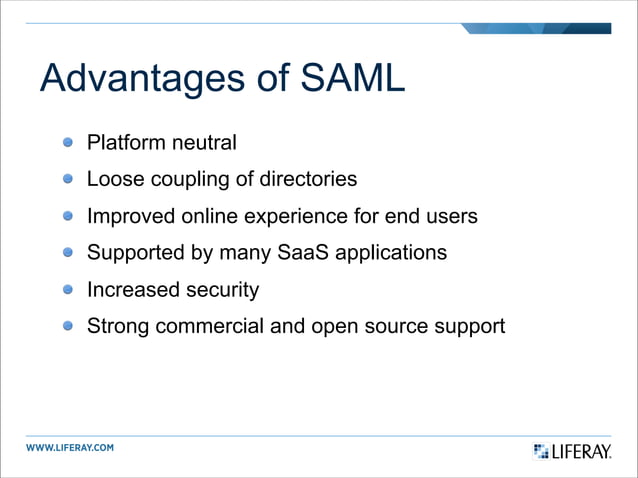 Advantages of SAML

- Platform neutral
- Loose coupling of directories
- Improved online experience for end users
- Supported by many SaaS applications
- Increased security
- Strong commercial and open source support

WWW.LIFERAY.COM

LIFERAY.